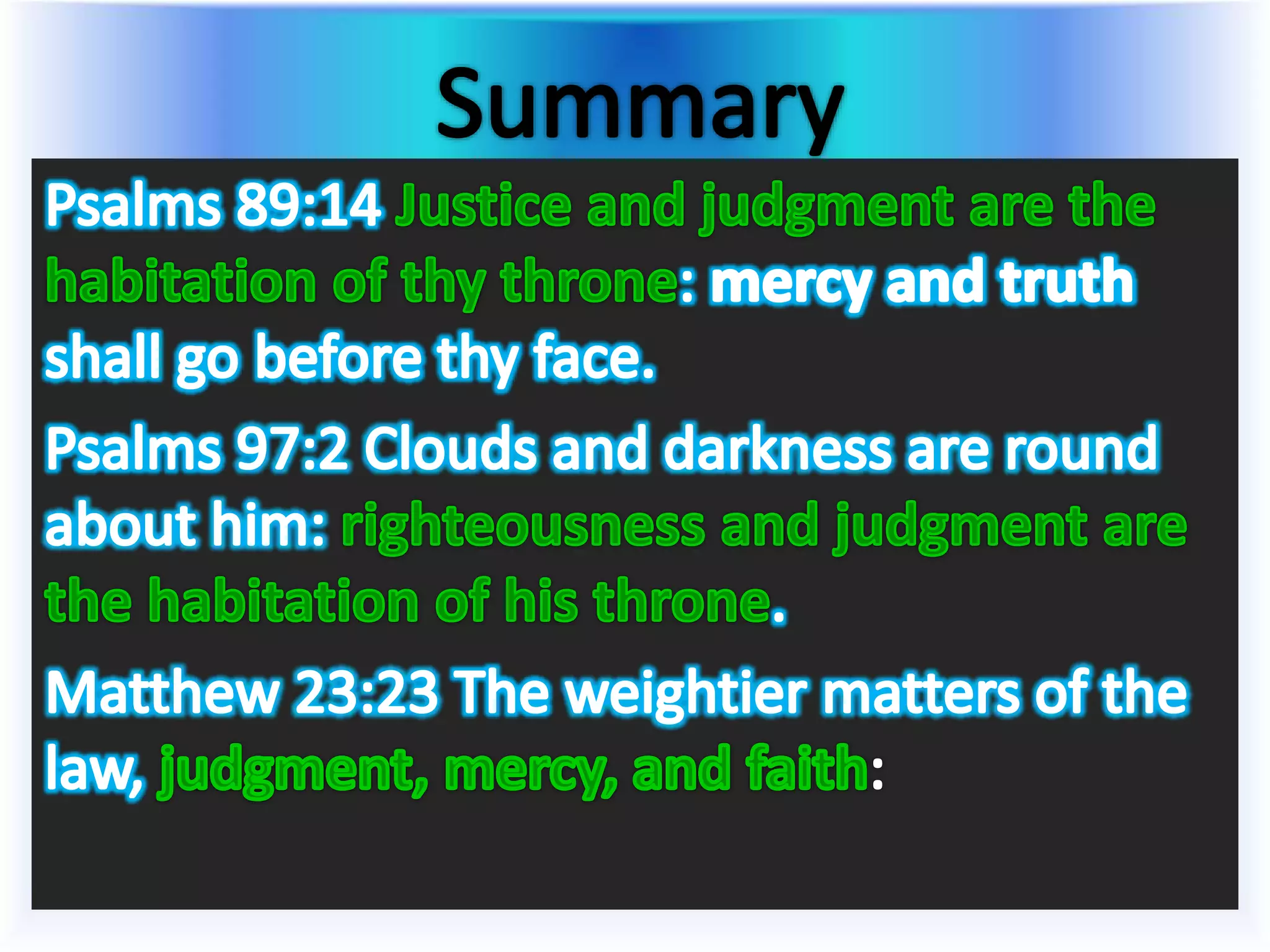 Summary

Psalms 89:14 Justice and judgment are the habitation of thy throne: mercy and truth shall go before thy face.

Psalms 97:2 Clouds and darkness are round about him: righteousness and judgment are the habitation of his throne.

Matthew 23:23 The weightier matters of the law, judgment, mercy, and faith: